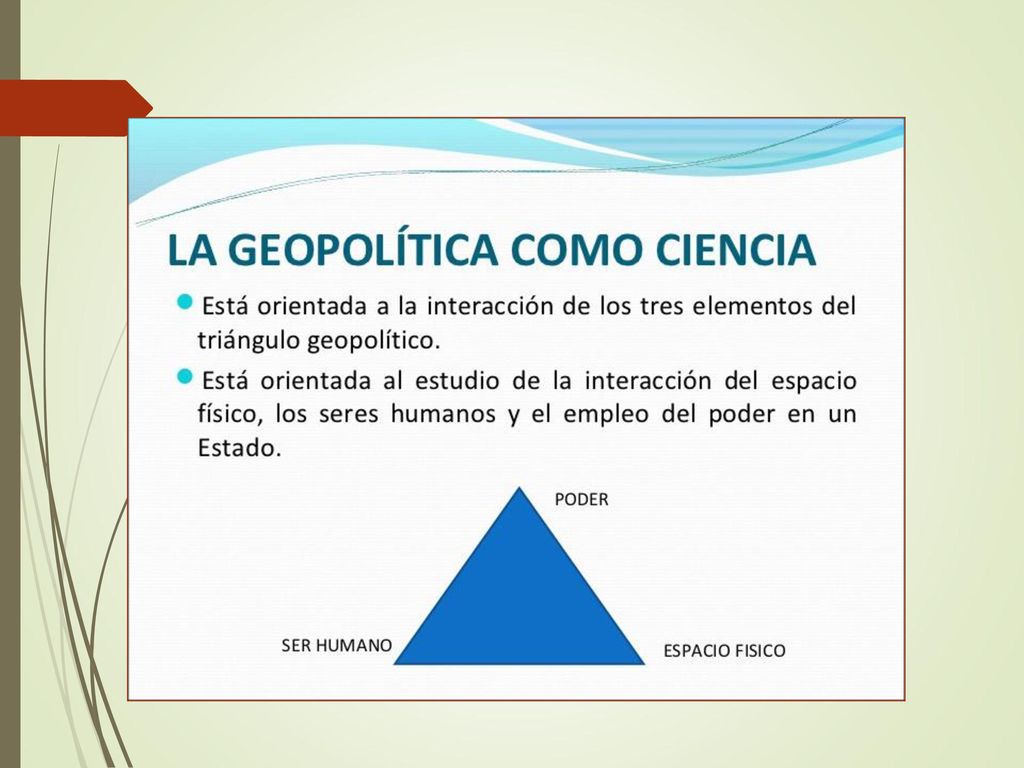 LA GEOPOLÍTICA COMO CIENCIA

Está orientada a la interacción de los tres elementos del triángulo geopolítico.

Está orientada al estudio de la interacción del espacio físico, los seres humanos y el empleo del poder en un Estado.

PODER

SER HUMANO

ESPACIO FISICO